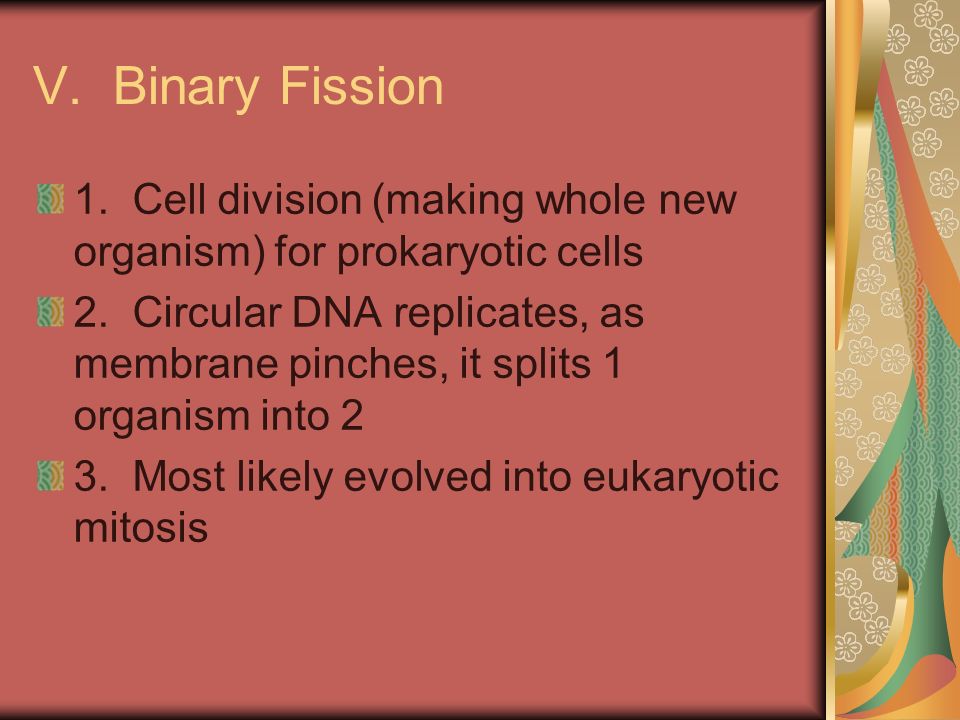 V. Binary Fission

1. Cell division (making whole new organism) for prokaryotic cells

2. Circular DNA replicates, as membrane pinches, it splits 1 organism into 2

3. Most likely evolved into eukaryotic mitosis